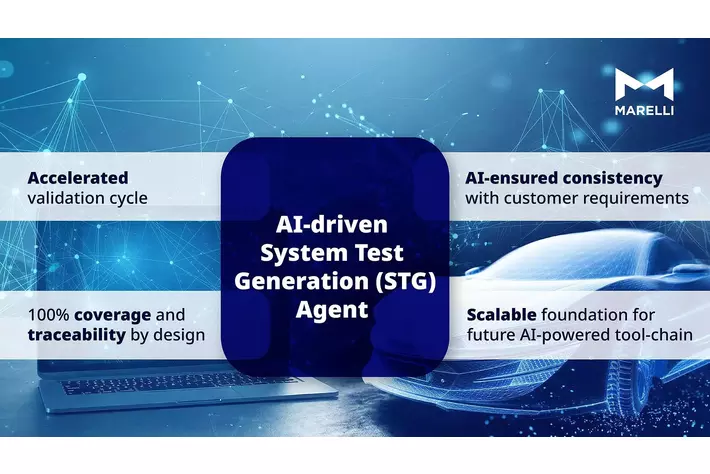 MARELLI

Accelerated validation cycle

AI-ensured consistency with customer requirements

AI-driven System Test Generation (STG) Agent

100% coverage and traceability by design

Scalable foundation for future AI-powered tool-chain